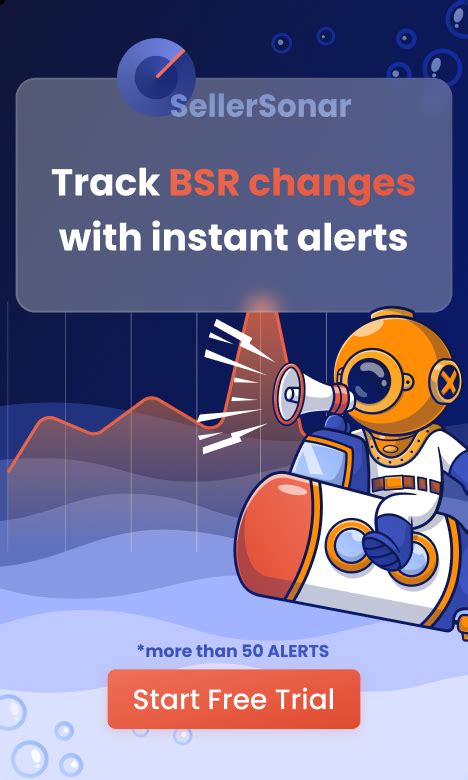 SellerSonar

Track BSR changes with instant alerts

*more than 50 ALERTS

Start Free Trial